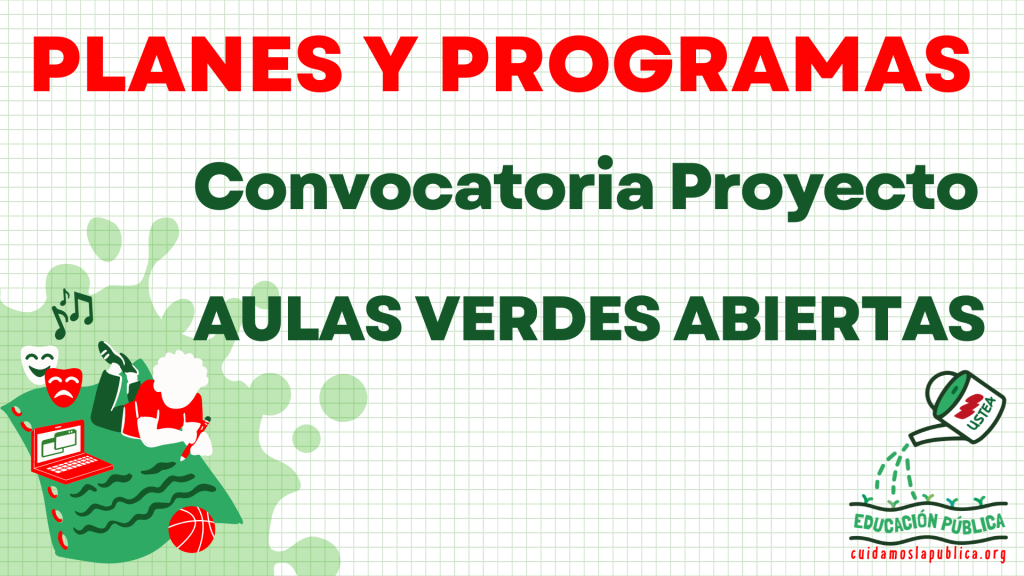 PLANES Y PROGRAMAS

Convocatoria Proyecto

AULAS VERDES ABIERTAS

USTEA

EDUCACIÓN PÚBLICA

cuidamoslapublica.org